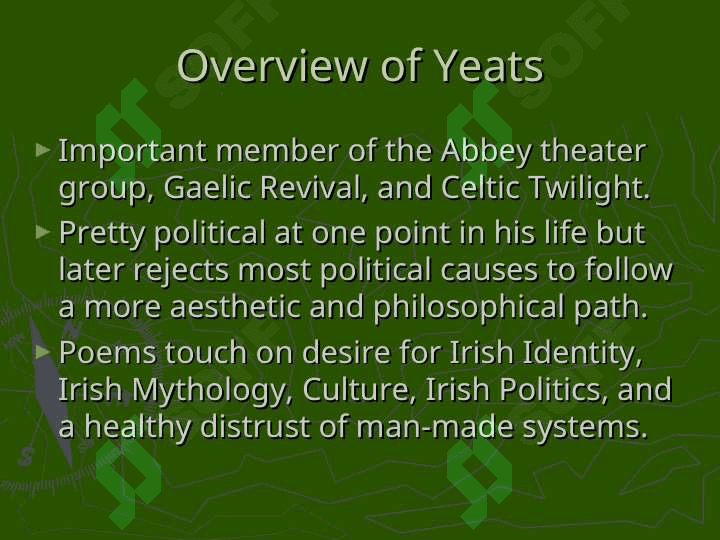 Overview of Yeats

► Important member of the Abbey theater group, Gaelic Revival, and Celtic Twilight.

► Pretty political at one point in his life but later rejects most political causes to follow a more aesthetic and philosophical path.

► Poems touch on desire for Irish Identity, Irish Mythology, Culture, Irish Politics, and a healthy distrust of man-made systems.